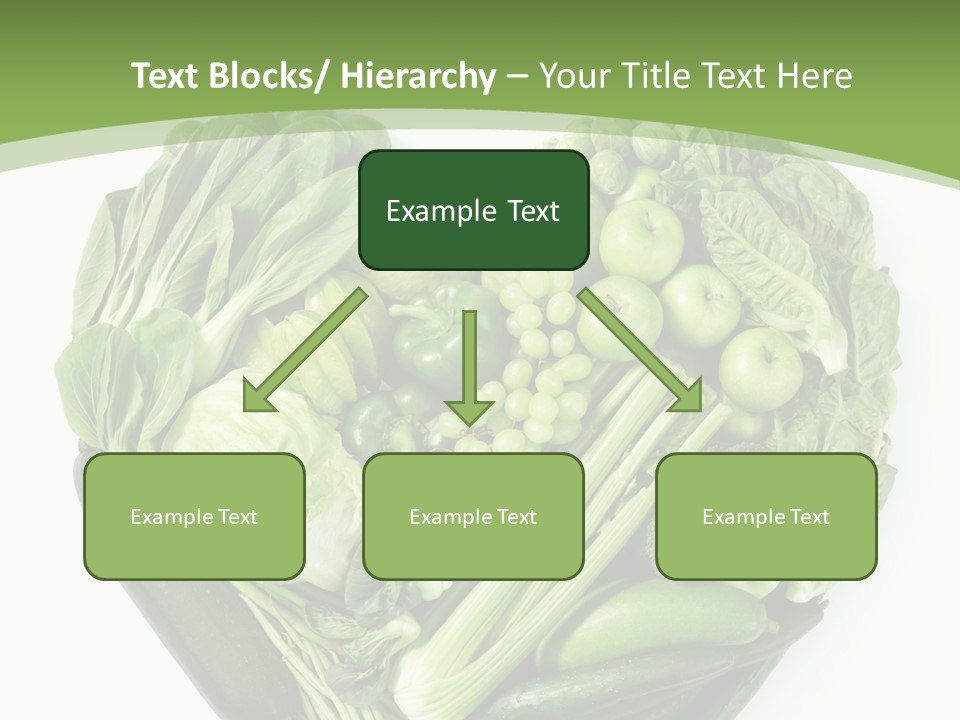 Text Blocks/ Hierarchy – Your Title Text Here

Example Text

Example Text

Example Text

Example Text